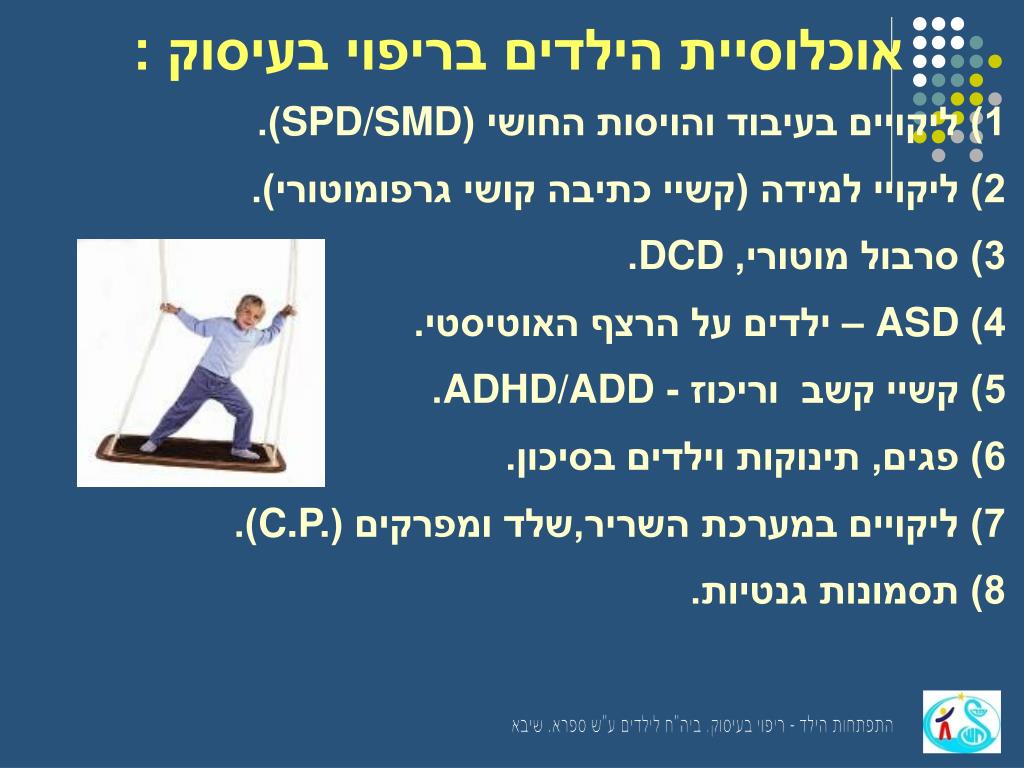 אוכלוסיית הילדים בריפוי בעיסוק :

1) ליקויים בעיבוד והויסות החושי (SPD/SMD).

2) ליקויי למידה (קשיי כתיבה קושי גרפומוטורי).

3) סרבול מוטורי, DCD.

4) ASD – ילדים על הרצף האוטיסטי.

5) קשיי קשב וריכוז - ADHD/ADD.

6) פגים, תינוקות וילדים בסיכון.

7) ליקויים במערכת השריר,שלד ומפרקים (C.P.).

8) תסמונות גנטיות.

התפתחות הילד - ריפוי בעיסוק. ביה"ח לילדים ע"ש ספרא. שיבא